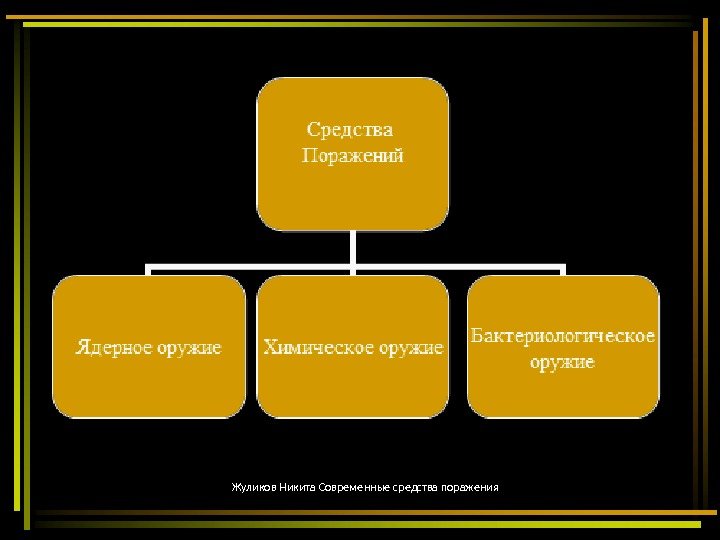 Средства Поражений

Ядерное оружие

Химическое оружие

Бактериологическое оружие

Жуликов Никита Современные средства поражения